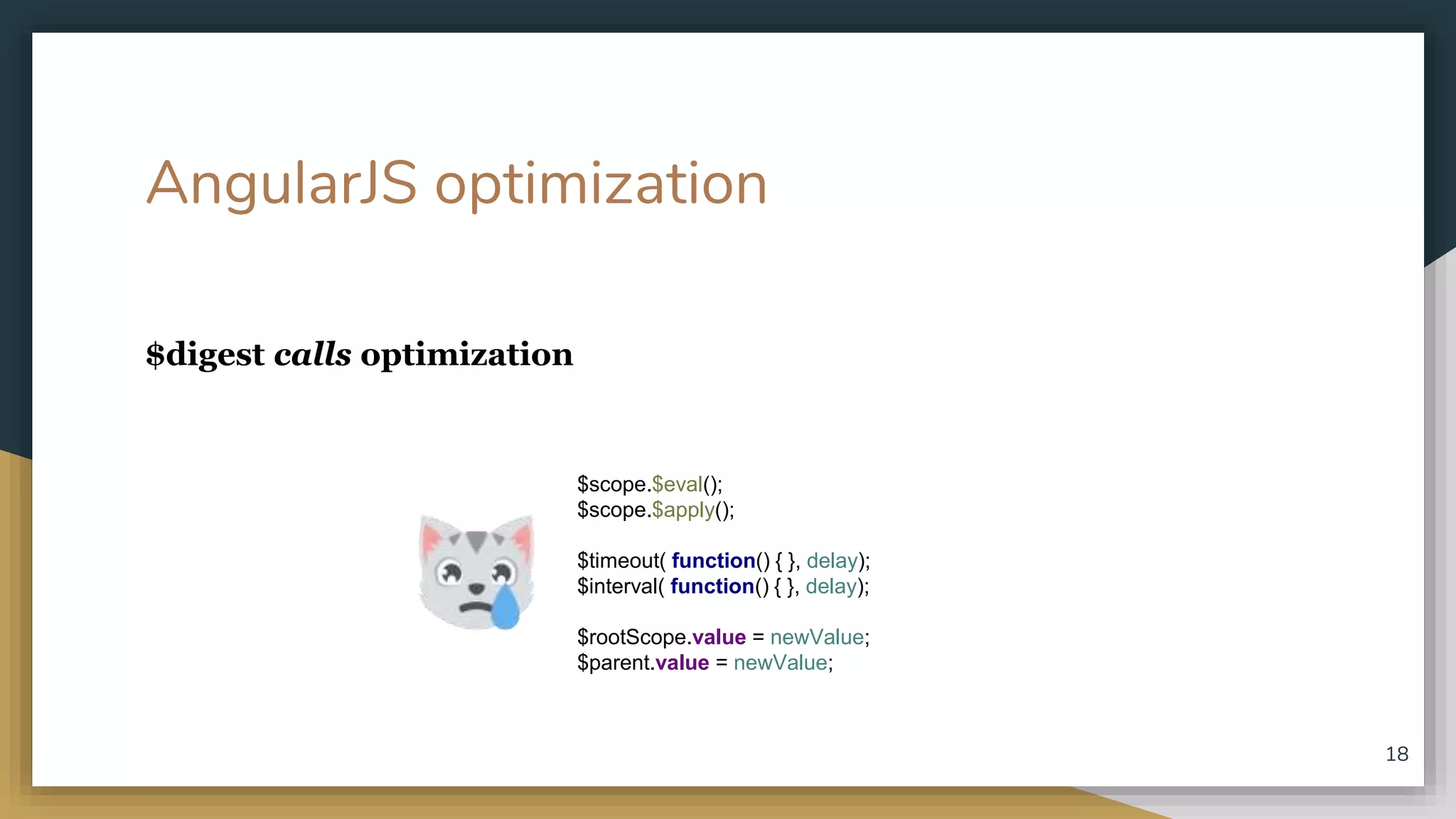 AngularJS optimization

$digest calls optimization

$scope.$eval();
$scope.$apply();

$timeout( function() { }, delay);
$interval( function() { }, delay);

$rootScope.value = newValue;
$parent.value = newValue;

18